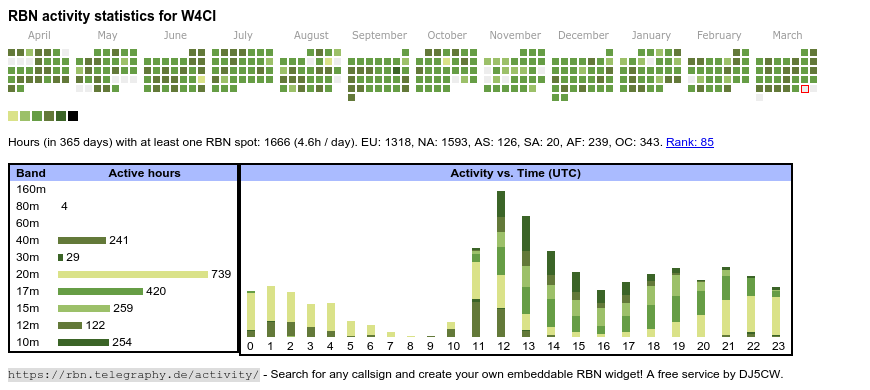 RBN activity statistics for W4CI

April May June July August September October November December January February March

Hours (in 365 days) with at least one RBN spot: 1666 (4.6h / day). EU: 1318, NA: 1593, AS: 126, SA: 20, AF: 239, OC: 343. Rank: 85

| Band | Active hours |
|---|---|
| 160m | |
| 80m | 4 |
| 60m | |
| 40m | 241 |
| 30m | 29 |
| 20m | 739 |
| 17m | 420 |
| 15m | 259 |
| 12m | 122 |
| 10m | 254 |

Activity vs. Time (UTC)

0 1 2 3 4 5 6 7 8 9 10 11 12 13 14 15 16 17 18 19 20 21 22 23

https://rbn.telegraphy.de/activity/ - Search for any callsign and create your own embeddable RBN widget! A free service by DJ5CW.